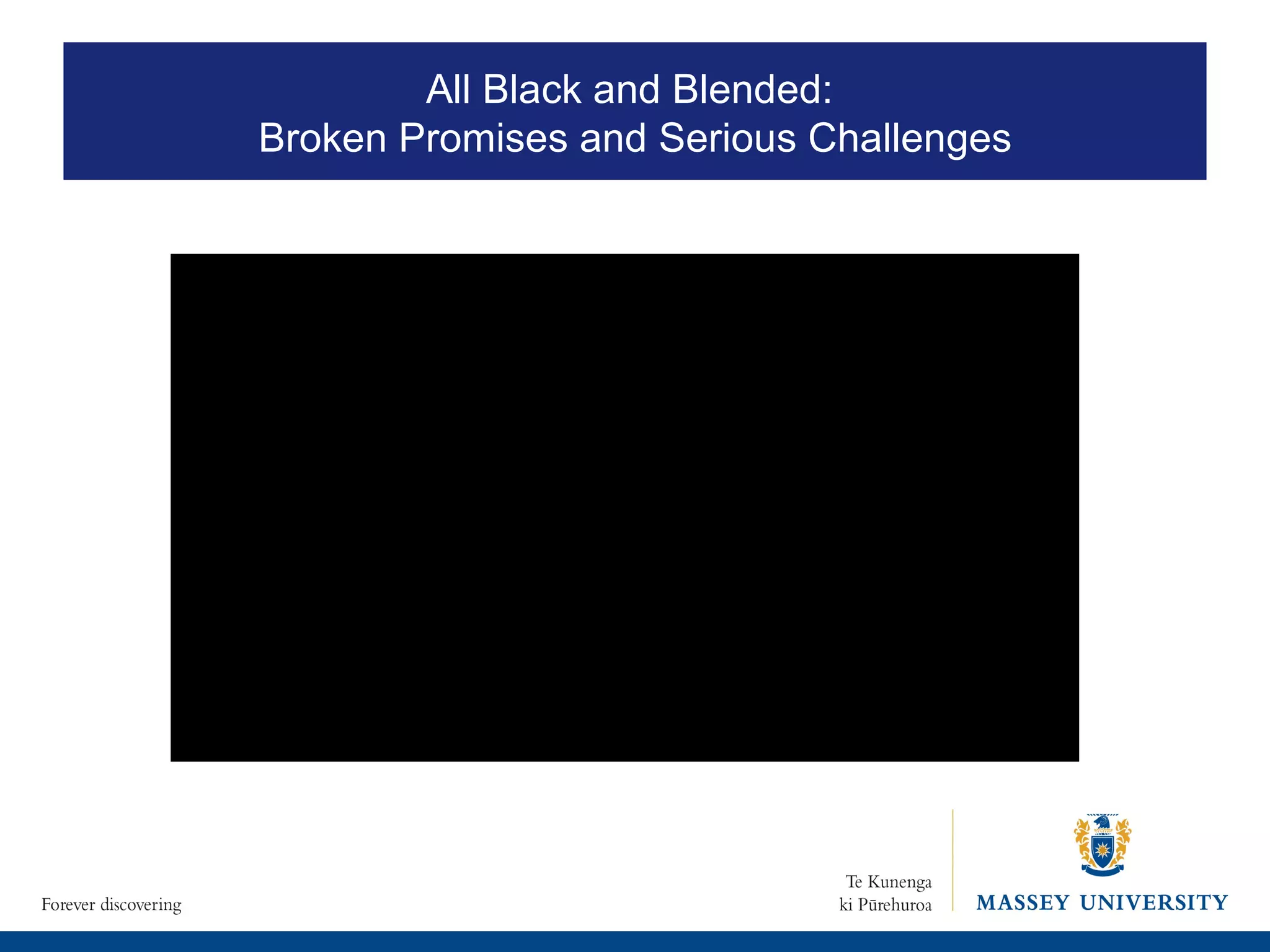 All Black and Blended:
Broken Promises and Serious Challenges

Forever discovering

Te Kunenga
ki Pūrehuroa

MASSEY UNIVERSITY